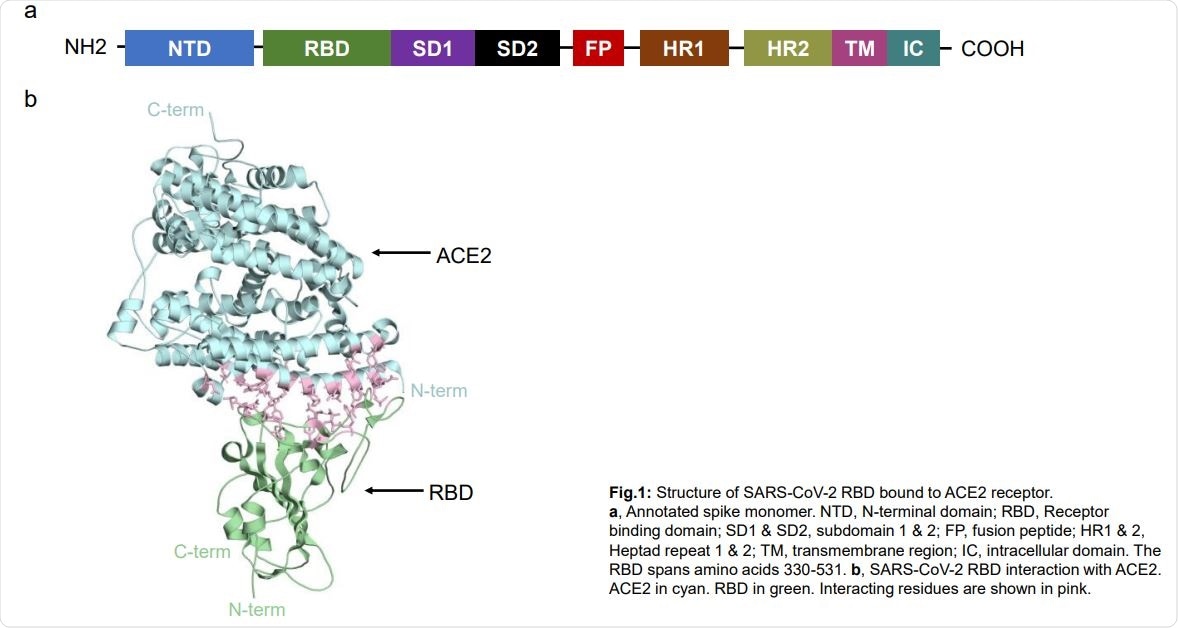 a

NH2 NTD RBD SD1 SD2 FP HR1 HR2 TM IC COOH

b

C-term

ACE2

N-term

RBD

C-term

N-term

**Fig.1:** Structure of SARS-CoV-2 RBD bound to ACE2 receptor. **a**, Annotated spike monomer. NTD, N-terminal domain; RBD, Receptor binding domain; SD1 & SD2, subdomain 1 & 2; FP, fusion peptide; HR1 & 2, Heptad repeat 1 & 2; TM, transmembrane region; IC, intracellular domain. The RBD spans amino acids 330-531. **b**, SARS-CoV-2 RBD interaction with ACE2. ACE2 in cyan. RBD in green. Interacting residues are shown in pink.